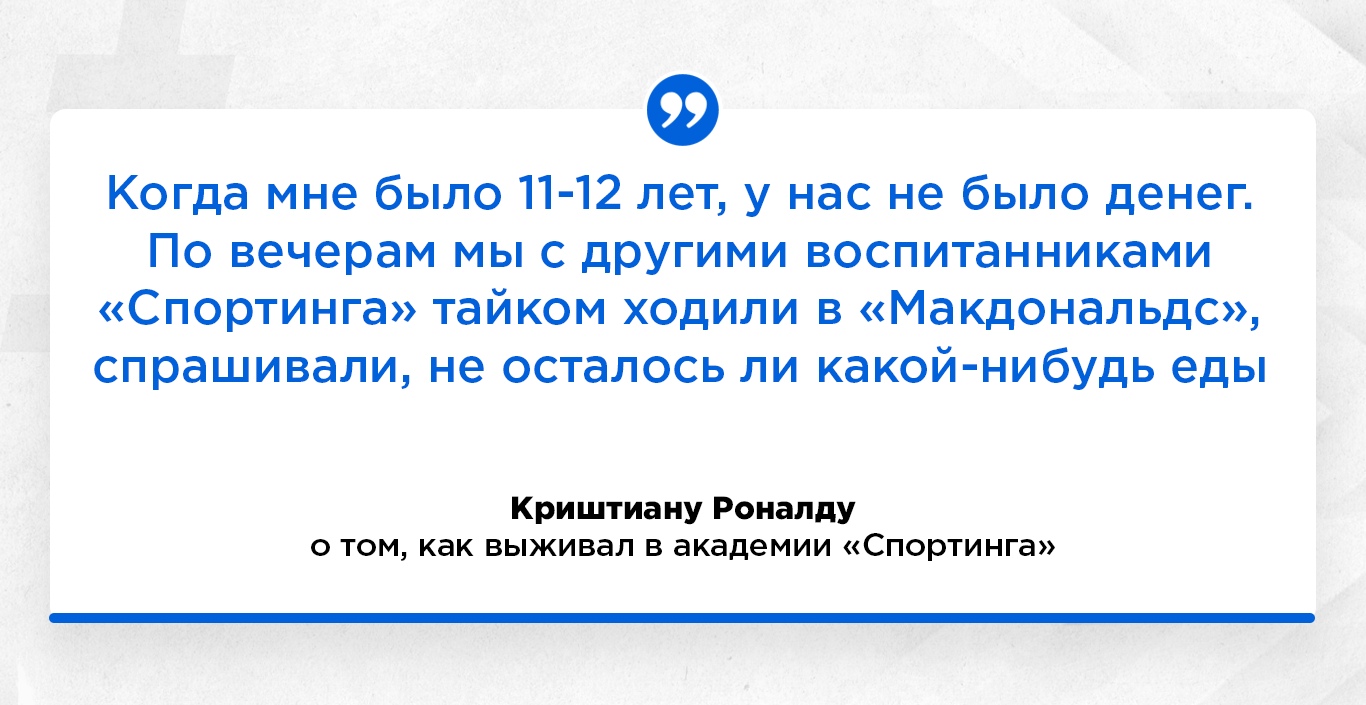 Когда мне было 11-12 лет, у нас не было денег. По вечерам мы с другими воспитанниками «Спортинга» тайком ходили в «Макдональдс», спрашивали, не осталось ли какой-нибудь еды

Криштиану Роналду
о том, как выживал в академии «Спортинга»